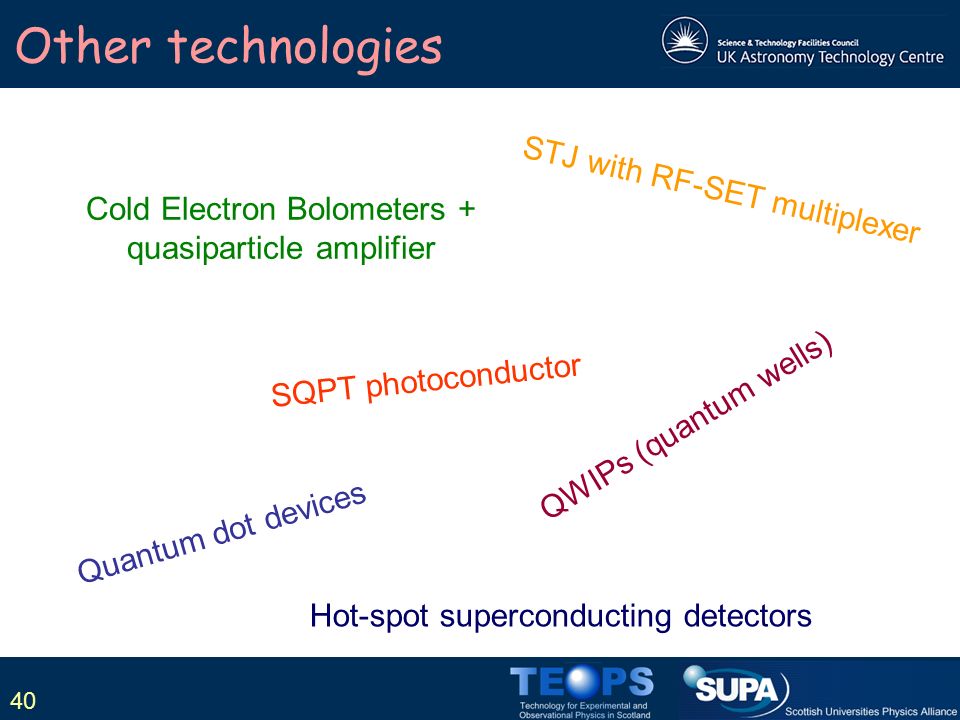 Other technologies

Science & Technology Facilities Council
UK Astronomy Technology Centre

Cold Electron Bolometers + quasiparticle amplifier

STJ with RF-SET multiplexer

SQPT photoconductor

QWIPs (quantum wells)

Quantum dot devices

Hot-spot superconducting detectors

40

TEOPS
Technology for Experimental and Observational Physics in Scotland

SUPA
Scottish Universities Physics Alliance